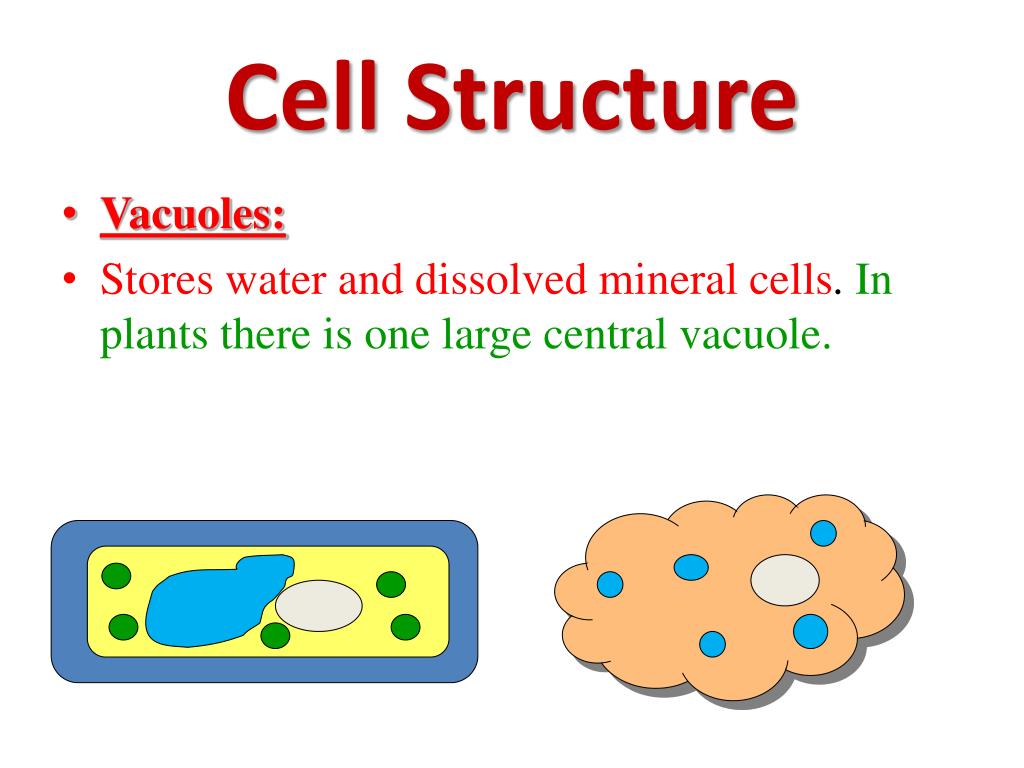 Cell Structure

• Vacuoles:
• Stores water and dissolved mineral cells. In plants there is one large central vacuole.